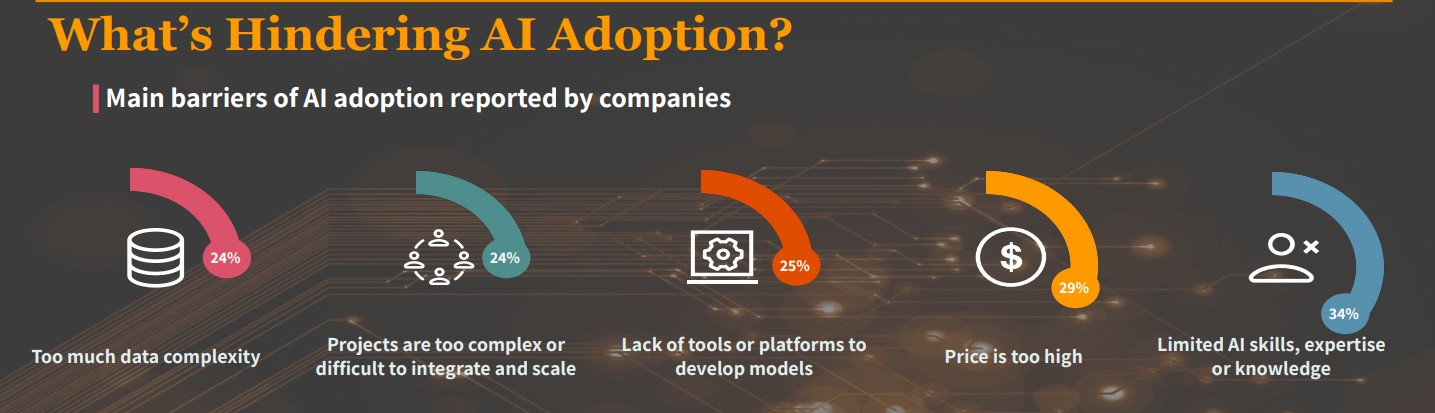 What's Hindering AI Adoption?

Main barriers of AI adoption reported by companies

24%

Too much data complexity

24%

Projects are too complex or difficult to integrate and scale

25%

Lack of tools or platforms to develop models

$

29%

Price is too high

34%

Limited AI skills, expertise or knowledge